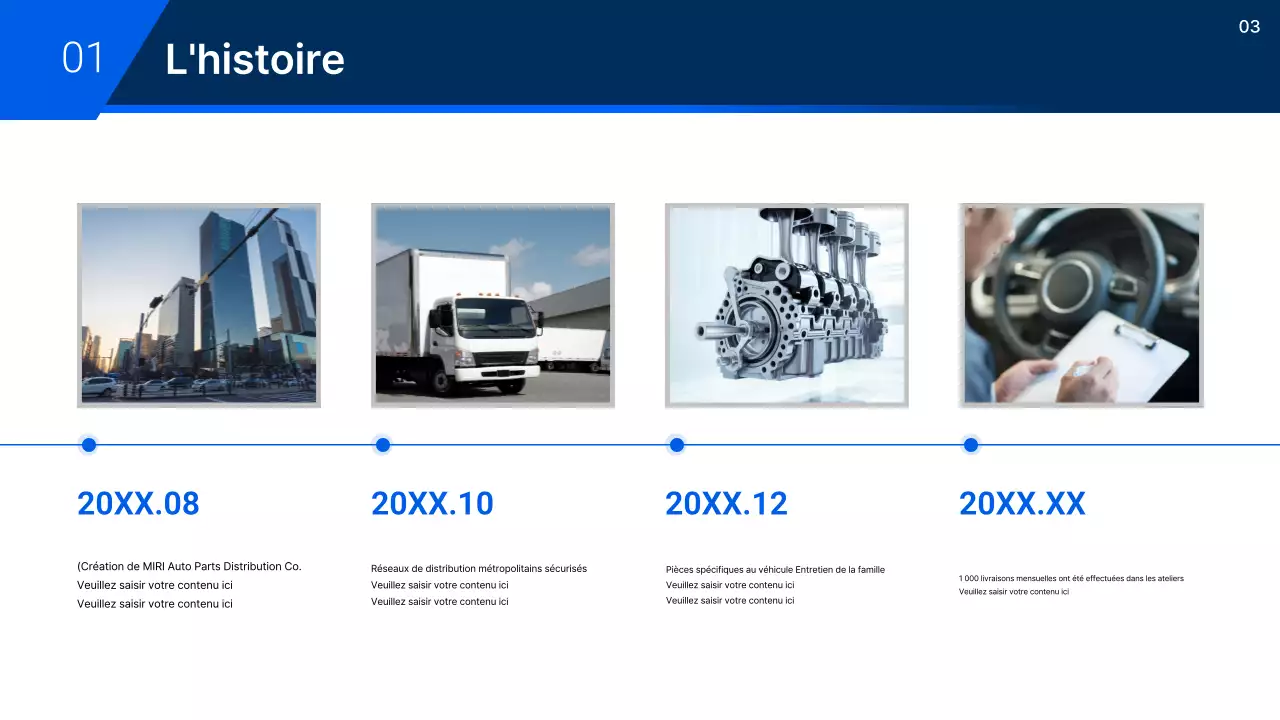 01 L'histoire

03

20XX.08

(Création de MIRI Auto Parts Distribution Co.
Veuillez saisir votre contenu ici
Veuillez saisir votre contenu ici

20XX.10

Réseaux de distribution métropolitains sécurisés
Veuillez saisir votre contenu ici
Veuillez saisir votre contenu ici

20XX.12

Pièces spécifiques au véhicule Entretien de la famille
Veuillez saisir votre contenu ici
Veuillez saisir votre contenu ici

20XX.XX

1 000 livraisons mensuelles ont été effectuées dans les ateliers
Veuillez saisir votre contenu ici